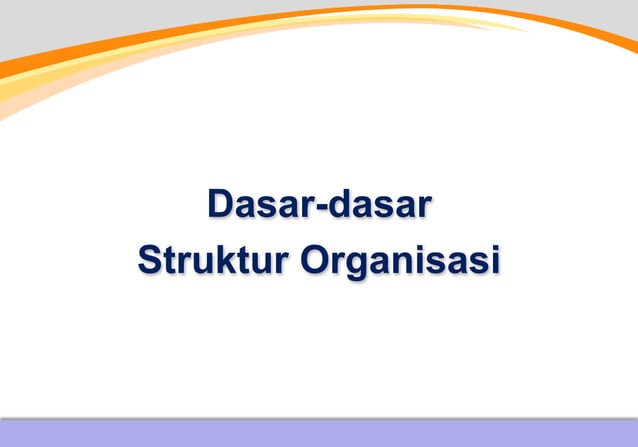 Dasar-dasar
Struktur Organisasi